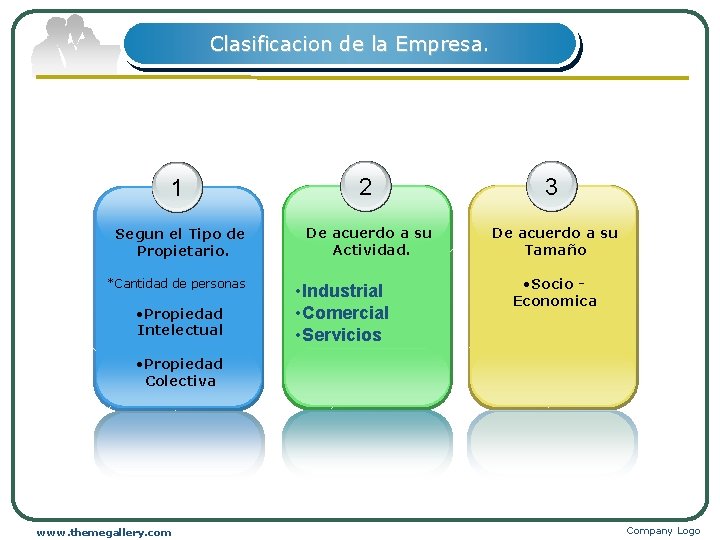 Clasificacion de la Empresa.

1

Segun el Tipo de Propietario.

*Cantidad de personas

•Propiedad Intelectual

•Propiedad Colectiva

2

De acuerdo a su Actividad.

•Industrial
•Comercial
•Servicios

3

De acuerdo a su Tamaño

•Socio - Economica

www.themegallery.com

Company Logo